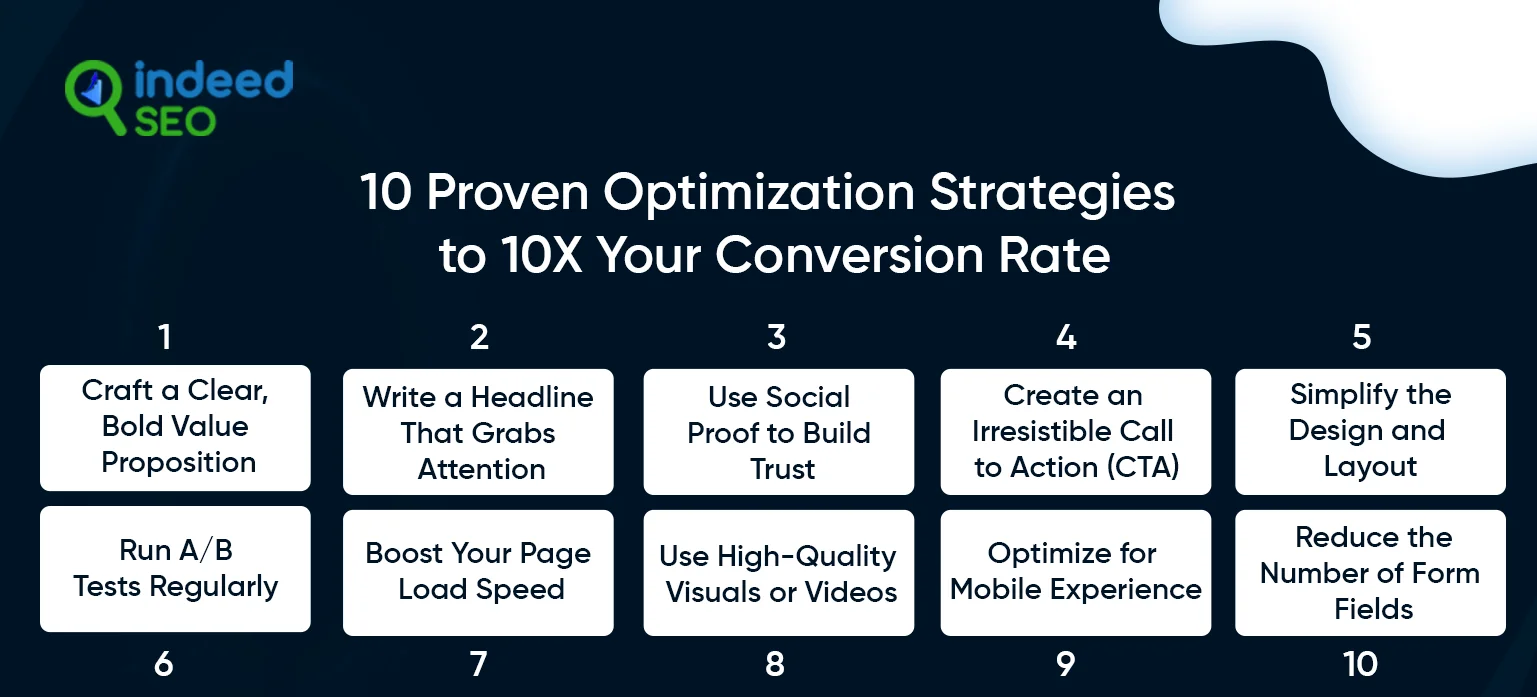 indeed SEO

10 Proven Optimization Strategies to 10X Your Conversion Rate

1
Craft a Clear, Bold Value Proposition

2
Write a Headline That Grabs Attention

3
Use Social Proof to Build Trust

4
Create an Irresistible Call to Action (CTA)

5
Simplify the Design and Layout

Run A/B Tests Regularly
6

Boost Your Page Load Speed
7

Use High-Quality Visuals or Videos
8

Optimize for Mobile Experience
9

Reduce the Number of Form Fields
10